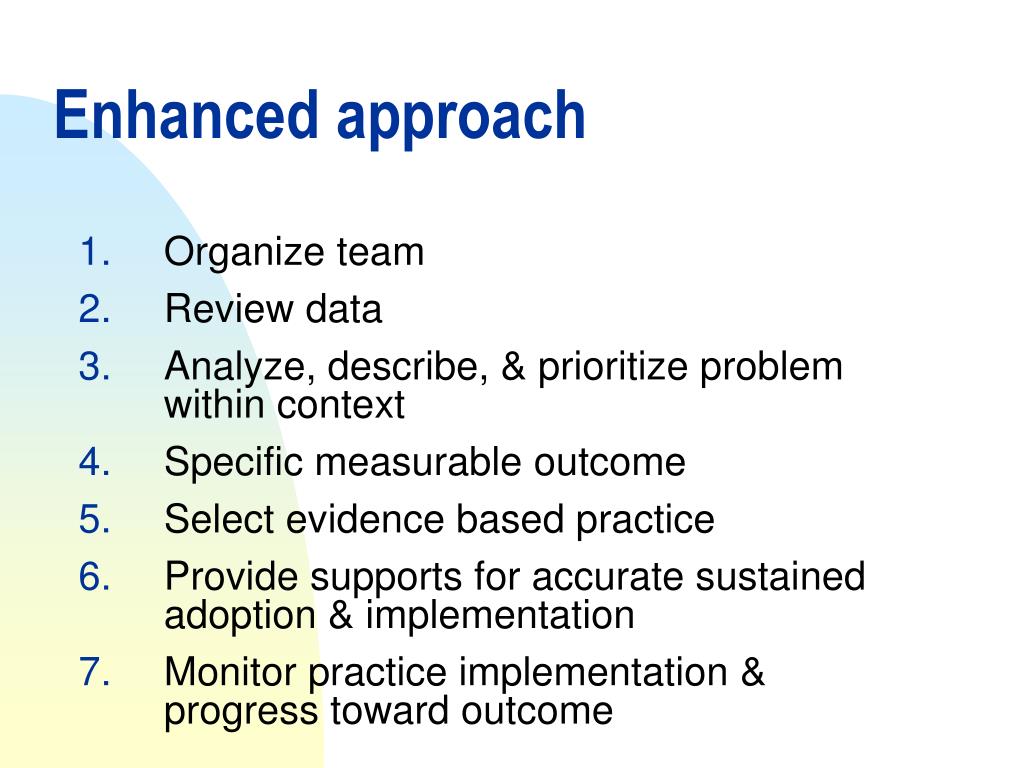 Enhanced approach

1. Organize team
2. Review data
3. Analyze, describe, & prioritize problem within context
4. Specific measurable outcome
5. Select evidence based practice
6. Provide supports for accurate sustained adoption & implementation
7. Monitor practice implementation & progress toward outcome